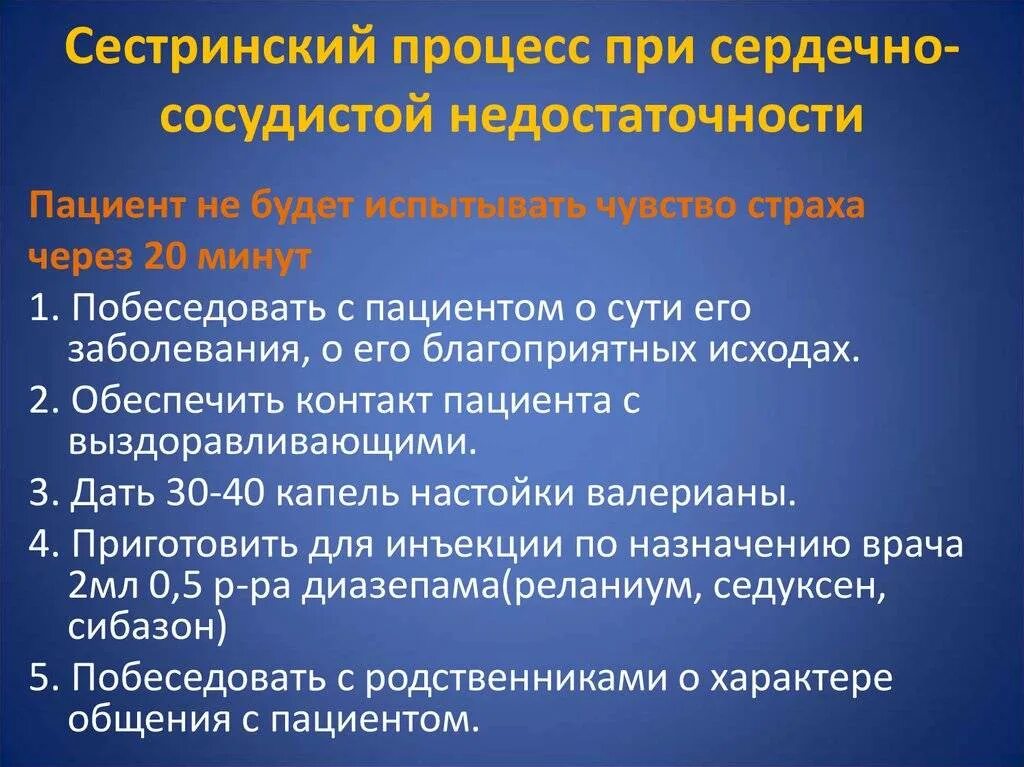 Сестринский процесс при сердечно-сосудистой недостаточности

Пациент не будет испытывать чувство страха через 20 минут

1. Побеседовать с пациентом о сути его заболевания, о его благоприятных исходах.
2. Обеспечить контакт пациента с выздоравливающими.
3. Дать 30-40 капель настойки валерианы.
4. Приготовить для инъекции по назначению врача 2мл 0,5 р-ра диазепама(реланиум, седуксен, сибазон)
5. Побеседовать с родственниками о характере общения с пациентом.